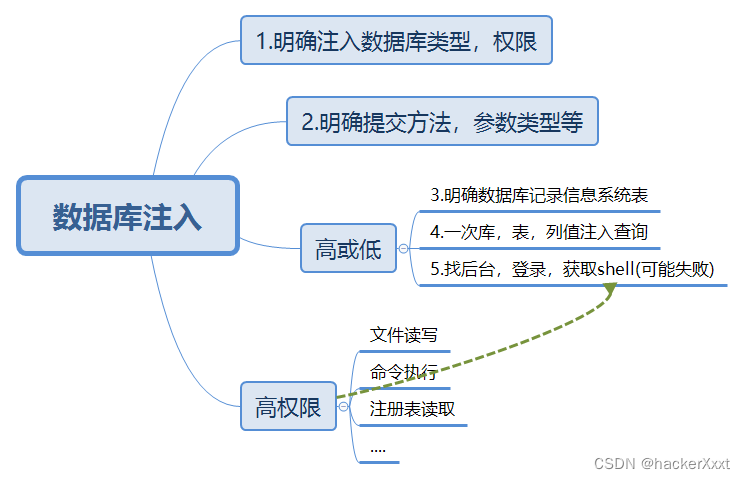 数据库注入

1.明确注入数据库类型，权限

2.明确提交方法，参数类型等

高或低

3.明确数据库记录信息系统表

4.一次库，表，列值注入查询

5.找后台，登录，获取shell(可能失败)

高权限

文件读写

命令执行

注册表读取

....

CSDN @hackerXxxt